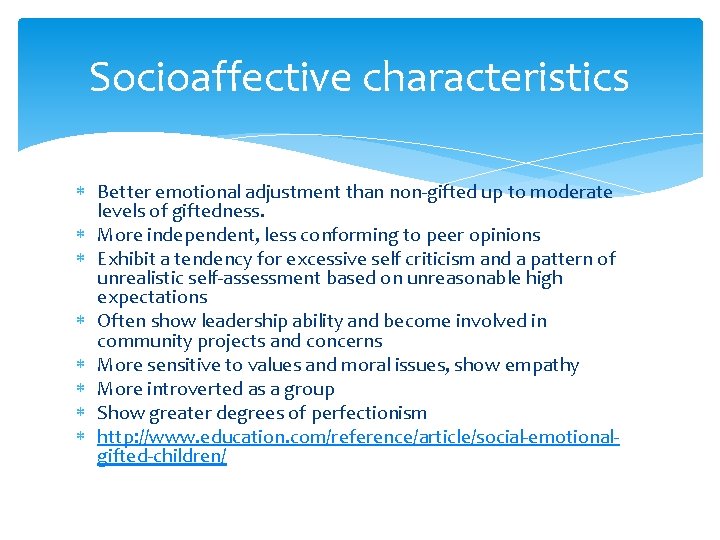 Socioaffective characteristics

* Better emotional adjustment than non-gifted up to moderate levels of giftedness.
* More independent, less conforming to peer opinions
* Exhibit a tendency for excessive self criticism and a pattern of unrealistic self-assessment based on unreasonable high expectations
* Often show leadership ability and become involved in community projects and concerns
* More sensitive to values and moral issues, show empathy
* More introverted as a group
* Show greater degrees of perfectionism
* http://www.education.com/reference/article/social-emotional-gifted-children/